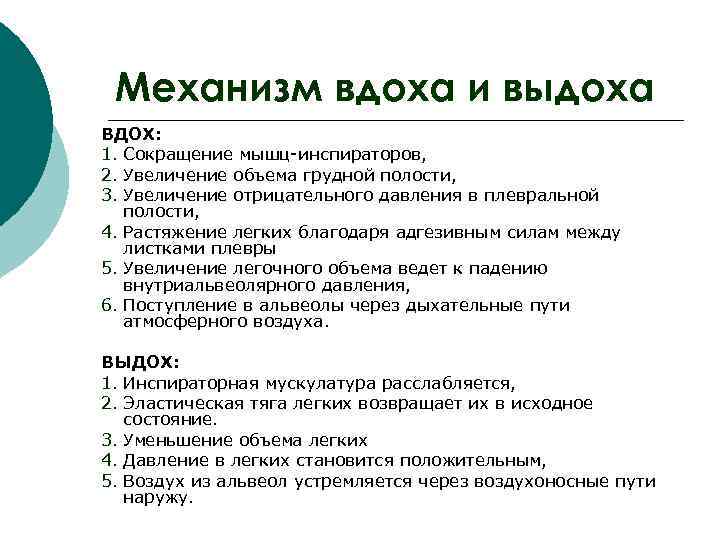 Механизм вдоха и выдоха

ВДОХ:
1. Сокращение мышц-инспираторов,
2. Увеличение объема грудной полости,
3. Увеличение отрицательного давления в плевральной полости,
4. Растяжение легких благодаря адгезивным силам между листками плевры
5. Увеличение легочного объема ведет к падению внутриальвеолярного давления,
6. Поступление в альвеолы через дыхательные пути атмосферного воздуха.

ВЫДОХ:
1. Инспираторная мускулатура расслабляется,
2. Эластическая тяга легких возвращает их в исходное состояние.
3. Уменьшение объема легких
4. Давление в легких становится положительным,
5. Воздух из альвеол устремляется через воздухоносные пути наружу.